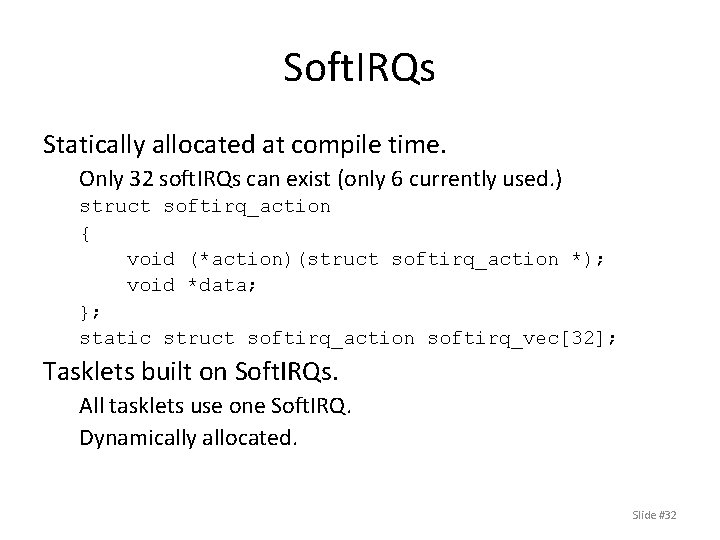 SoftIRQs

Statically allocated at compile time.

Only 32 softIRQs can exist (only 6 currently used.)

struct softirq_action
{
    void (*action)(struct softirq_action *);
    void *data;
};
static struct softirq_action softirq_vec[32];

Tasklets built on SoftIRQs.

All tasklets use one SoftIRQ.

Dynamically allocated.

Slide #32